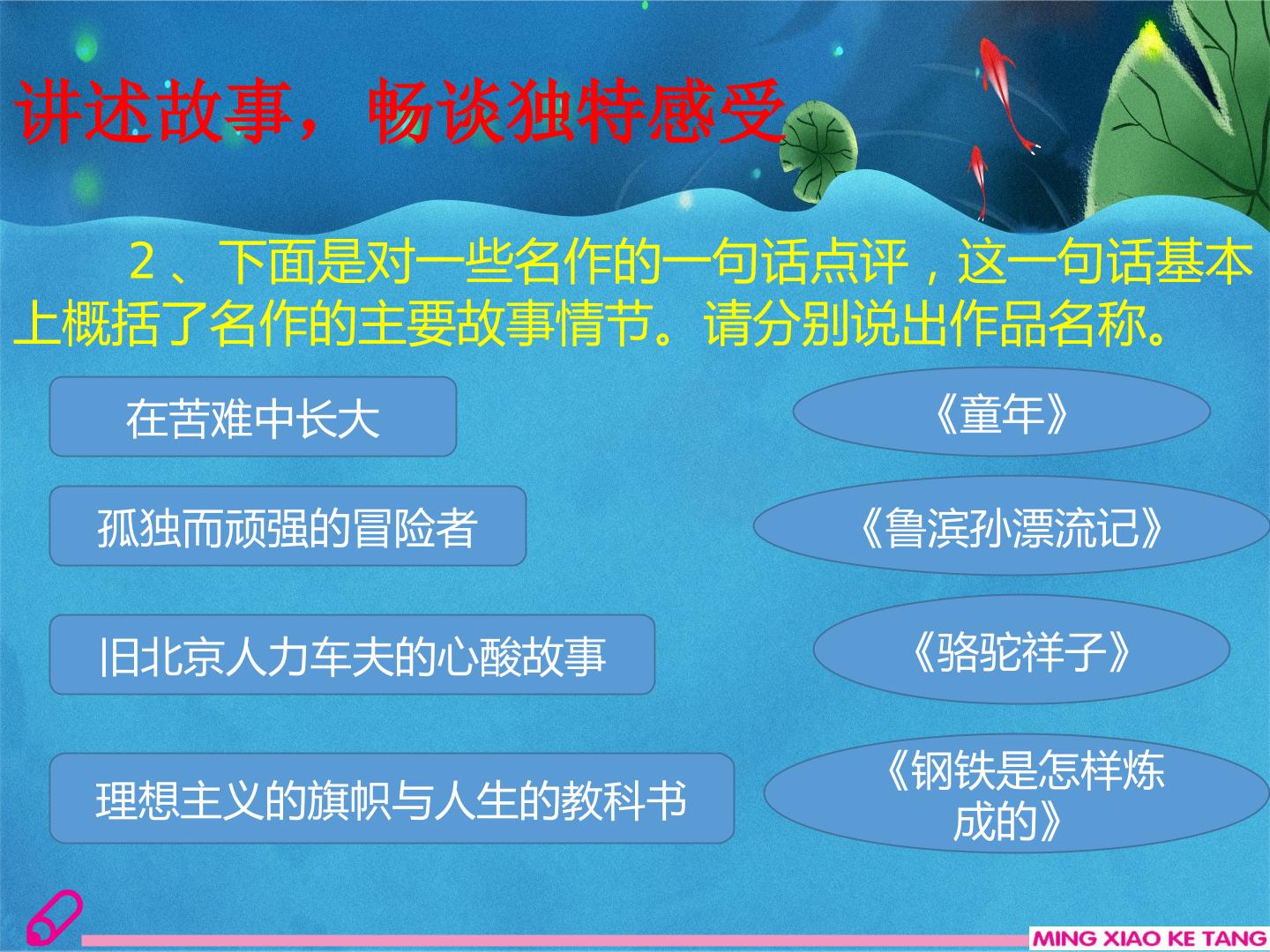 讲述故事，畅谈独特感受

2、下面是对一些名作的一句话点评，这一句话基本上概括了名作的主要故事情节。请分别说出作品名称。

在苦难中长大

孤独而顽强的冒险者

旧北京人力车夫的心酸故事

理想主义的旗帜与人生的教科书

《童年》

《鲁滨孙漂流记》

《骆驼祥子》

《钢铁是怎样炼成的》

MING XIAO KE TANG